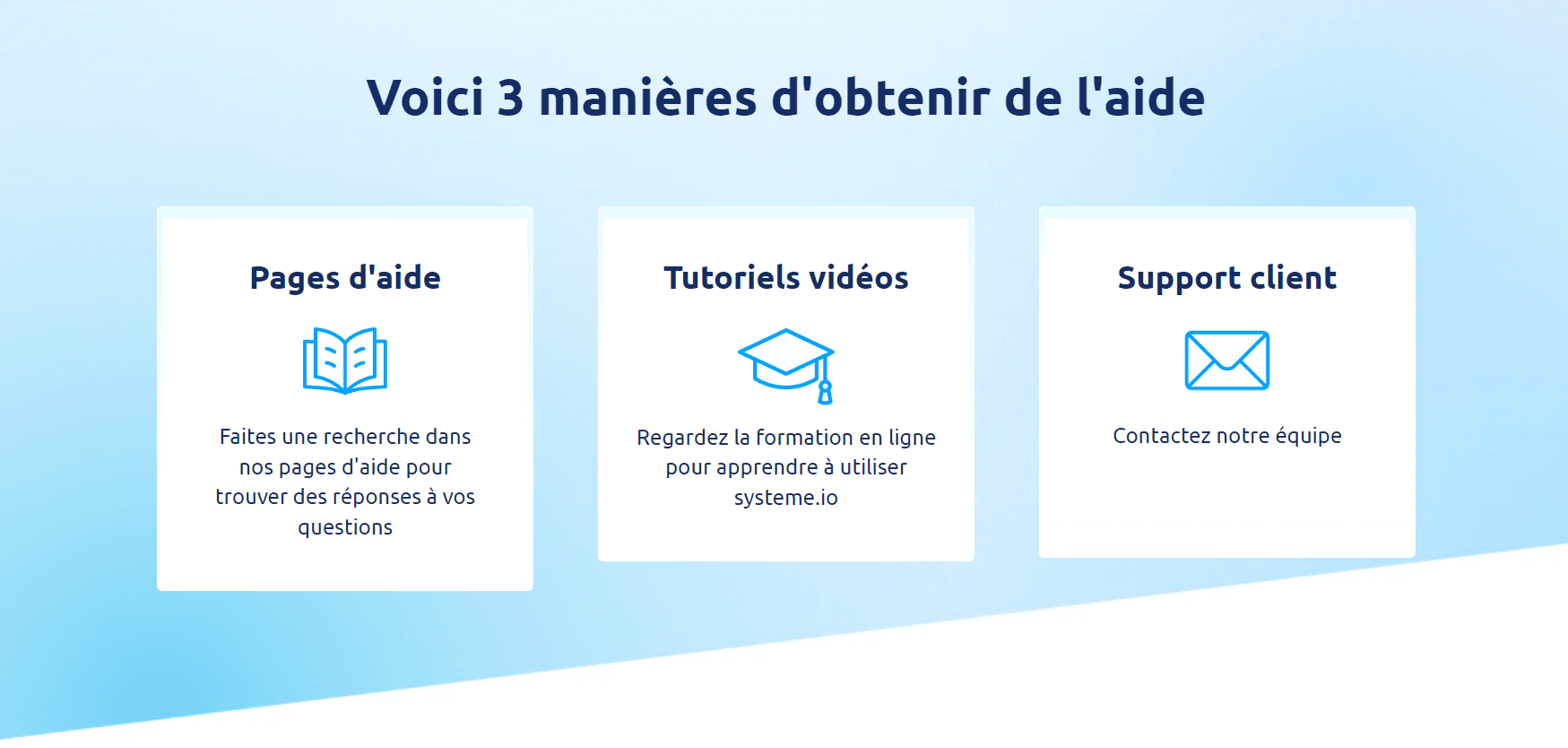 Voici 3 manières d'obtenir de l'aide

Pages d'aide

Faites une recherche dans nos pages d'aide pour trouver des réponses à vos questions

Tutoriels vidéos

Regardez la formation en ligne pour apprendre à utiliser systeme.io

Support client

Contactez notre équipe